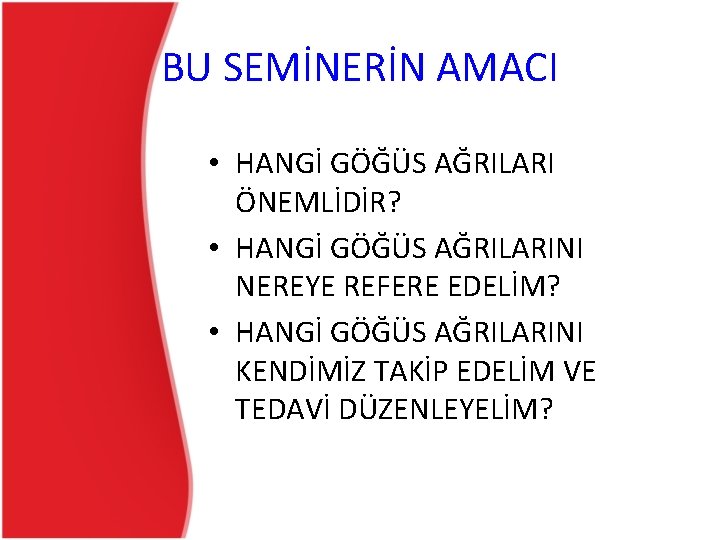 BU SEMİNERİN AMACI

• HANGİ GÖĞÜS AĞRILARI ÖNEMLİDİR?
• HANGİ GÖĞÜS AĞRILARINI NEREYE REFERE EDELİM?
• HANGİ GÖĞÜS AĞRILARINI KENDİMİZ TAKİP EDELİM VE TEDAVİ DÜZENLEYELİM?